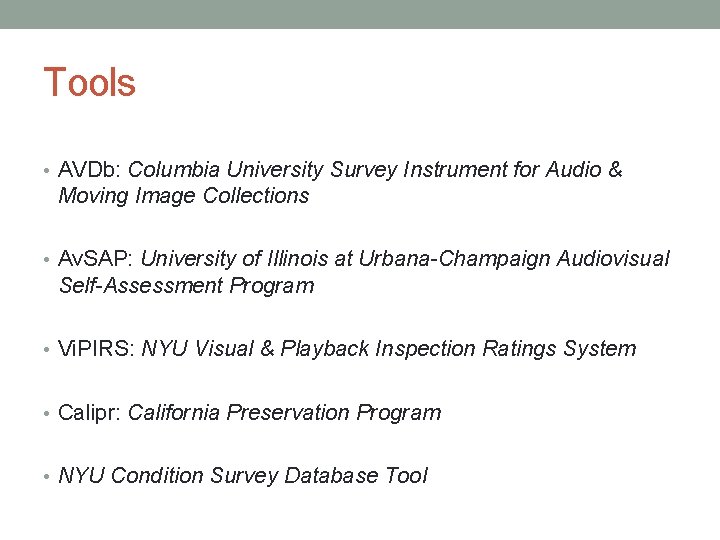 Tools

• AVDb: Columbia University Survey Instrument for Audio & Moving Image Collections

• AvSAP: University of Illinois at Urbana-Champaign Audiovisual Self-Assessment Program

• ViPIRS: NYU Visual & Playback Inspection Ratings System

• Calipr: California Preservation Program

• NYU Condition Survey Database Tool